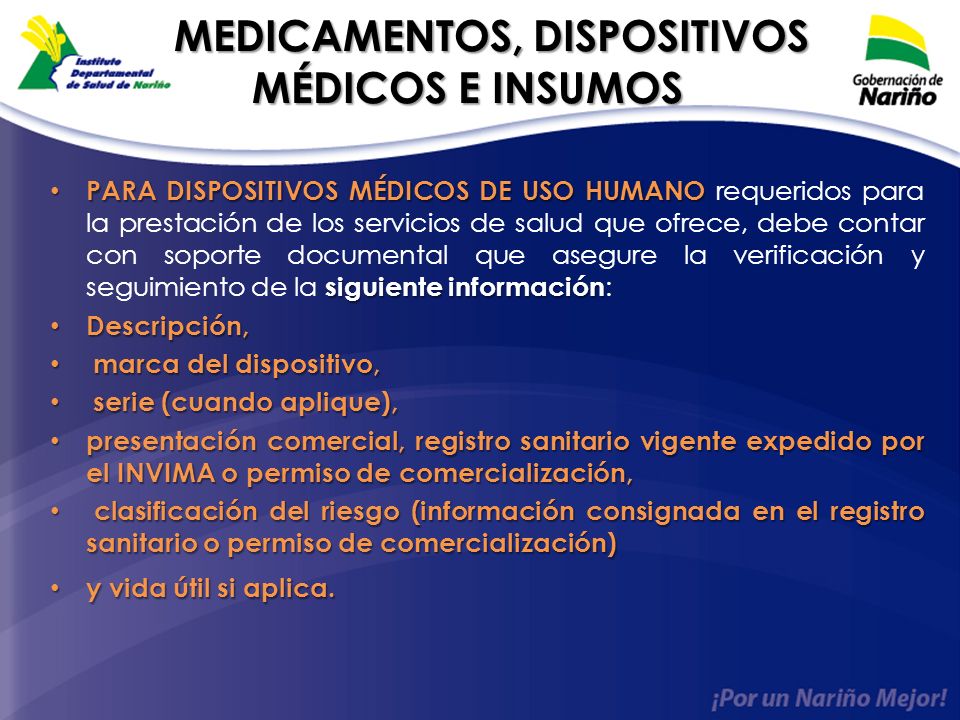 Instituto Departamental de Salud de Nariño

MEDICAMENTOS, DISPOSITIVOS MÉDICOS E INSUMOS

Gobernación de Nariño

• PARA DISPOSITIVOS MÉDICOS DE USO HUMANO requeridos para la prestación de los servicios de salud que ofrece, debe contar con soporte documental que asegure la verificación y seguimiento de la siguiente información:
• Descripción,
• marca del dispositivo,
• serie (cuando aplique),
• presentación comercial, registro sanitario vigente expedido por el INVIMA o permiso de comercialización,
• clasificación del riesgo (información consignada en el registro sanitario o permiso de comercialización)
• y vida útil si aplica.

¡Por un Nariño Mejor!